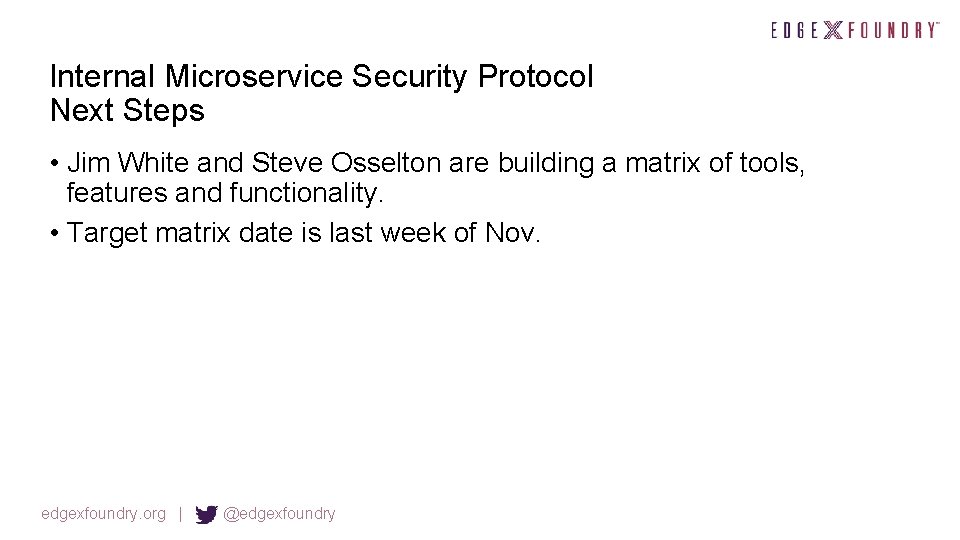 EDGE X FOUNDRY™

Internal Microservice Security Protocol
Next Steps

• Jim White and Steve Osselton are building a matrix of tools, features and functionality.
• Target matrix date is last week of Nov.

edgexfoundry.org | @edgexfoundry